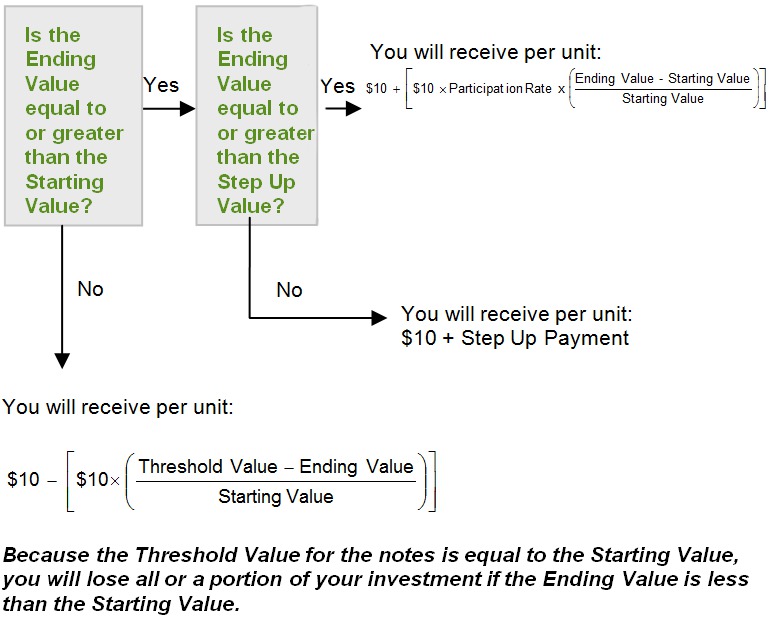 Is the Ending Value equal to or greater than the Starting Value?

Yes

Is the Ending Value equal to or greater than the Step Up Value?

Yes

You will receive per unit:

$\$10 + \left[\$10 \times \text{Participation Rate} \times \left(\frac{\text{Ending Value - Starting Value}}{\text{Starting Value}}\right)\right]$

No

No

You will receive per unit:
$10 + Step Up Payment

You will receive per unit:

$\$10 - \left[\$10 \times \left(\frac{\text{Threshold Value} - \text{Ending Value}}{\text{Starting Value}}\right)\right]$

Because the Threshold Value for the notes is equal to the Starting Value, you will lose all or a portion of your investment if the Ending Value is less than the Starting Value.